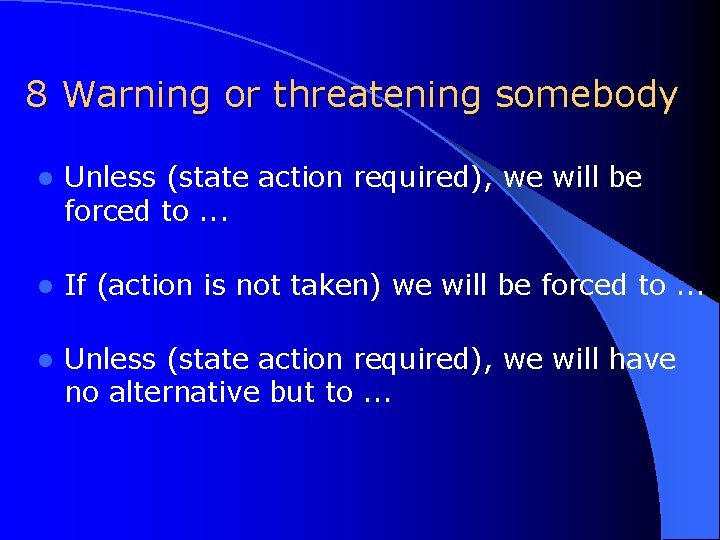 8 Warning or threatening somebody

- Unless (state action required), we will be forced to ...

- If (action is not taken) we will be forced to ...

- Unless (state action required), we will have no alternative but to ...